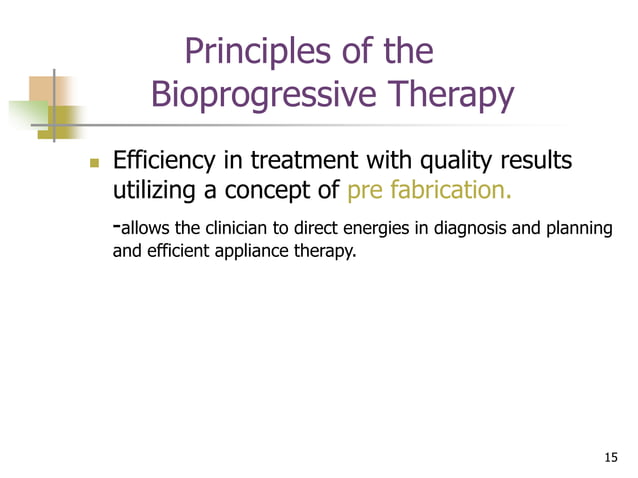 Principles of the Bioprogressive Therapy

Efficiency in treatment with quality results utilizing a concept of pre fabrication.

-allows the clinician to direct energies in diagnosis and planning and efficient appliance therapy.

15